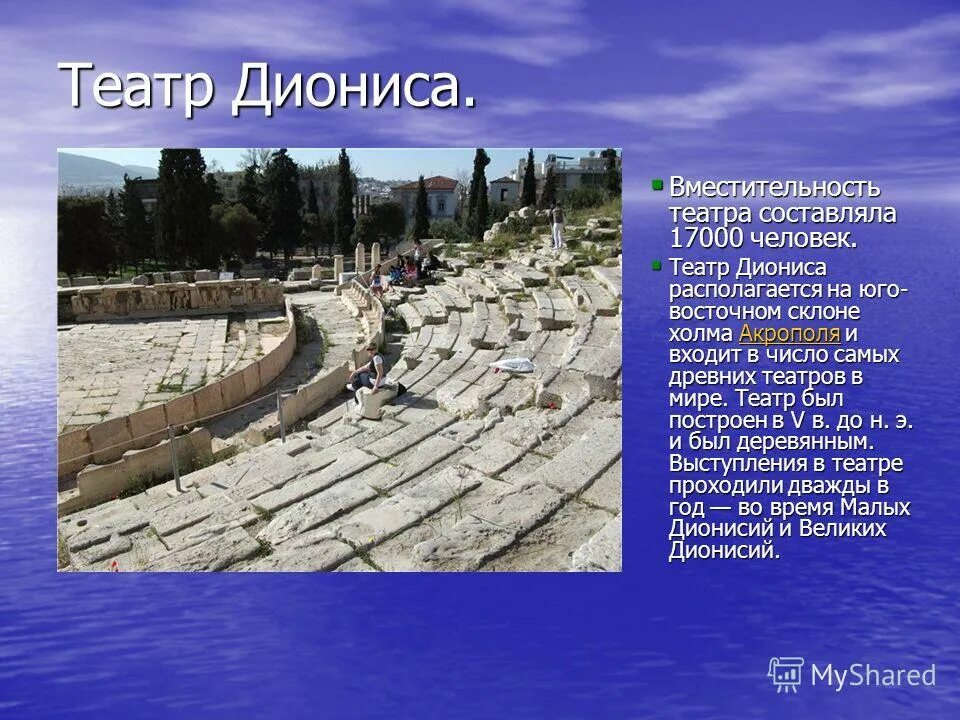 Театр Диониса.

Вместительность театра составляла 17000 человек.

Театр Диониса располагается на юго-восточном склоне холма Акрополя и входит в число самых древних театров в мире. Театр был построен в V в. до н. э. и был деревянным. Выступления в театре проходили дважды в год — во время Малых Дионисий и Великих Дионисий.

MyShared